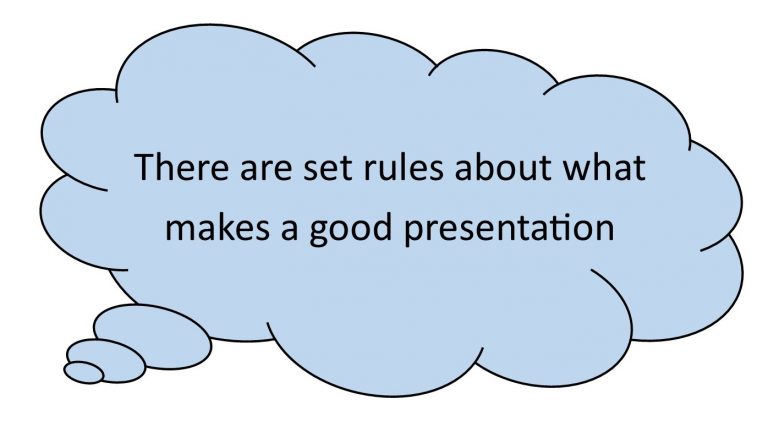 There are set rules about what makes a good presentation